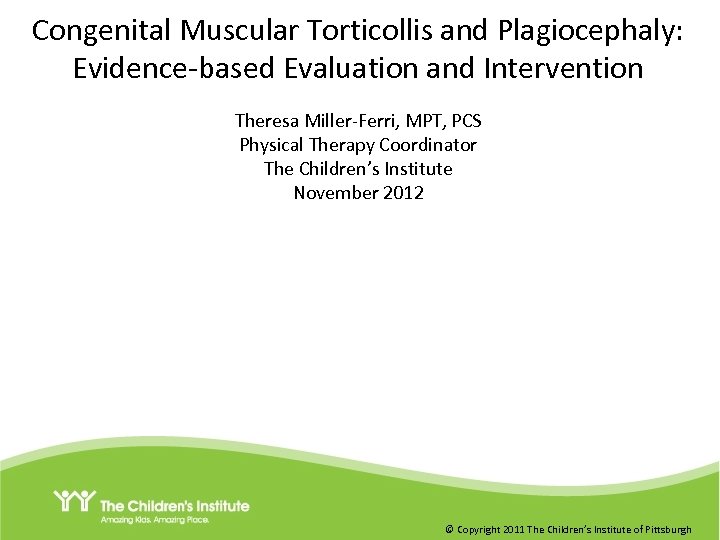 Congenital Muscular Torticollis and Plagiocephaly: Evidence-based Evaluation and Intervention

Theresa Miller-Ferri, MPT, PCS
Physical Therapy Coordinator
The Children's Institute
November 2012

The Children's Institute
Amazing Kids. Amazing Place.

© Copyright 2011 The Children's Institute of Pittsburgh